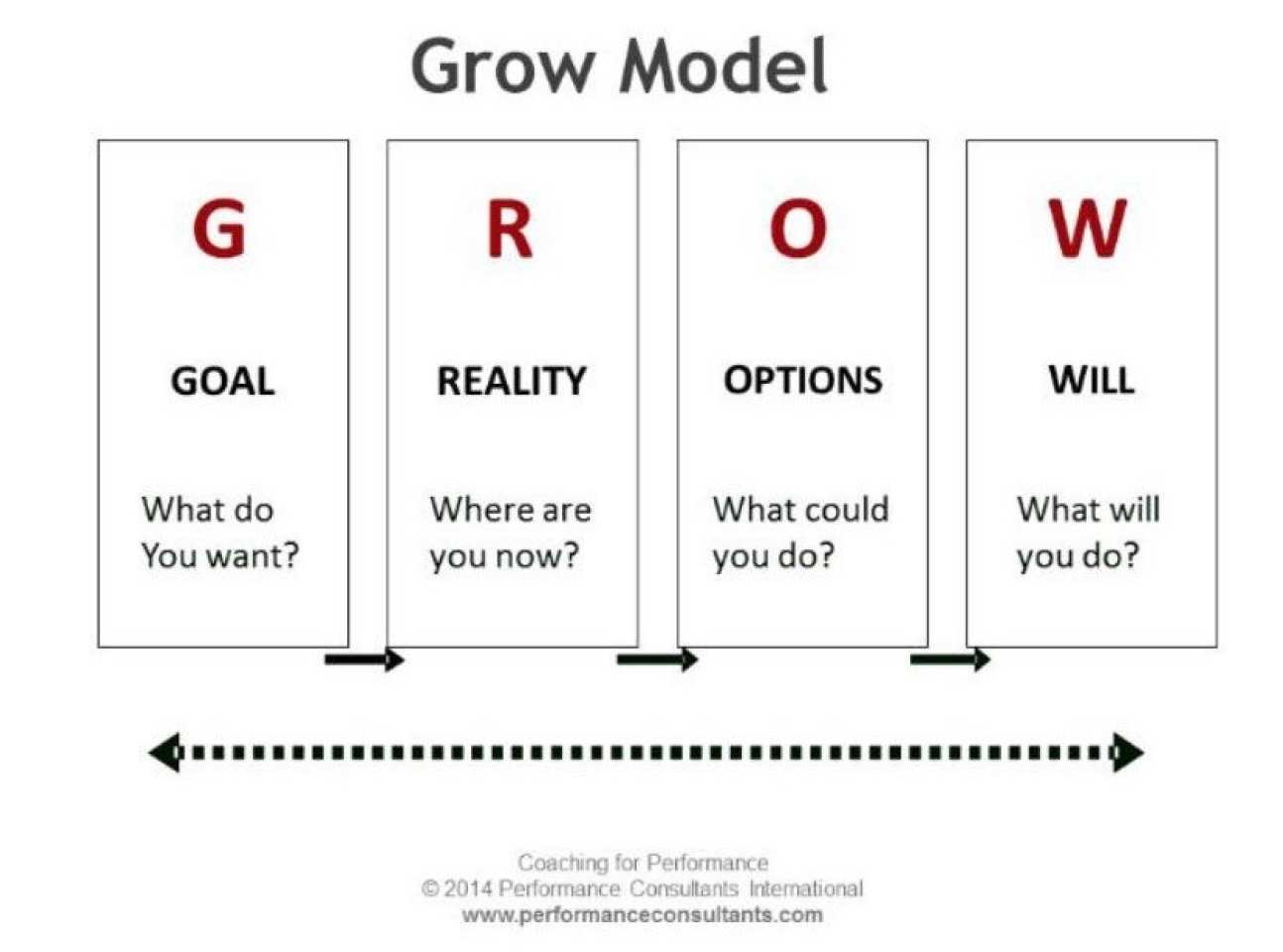 Grow Model

G

GOAL

What do You want?

R

REALITY

Where are you now?

O

OPTIONS

What could you do?

W

WILL

What will you do?

Coaching for Performance
© 2014 Performance Consultants International
www.performanceconsultants.com